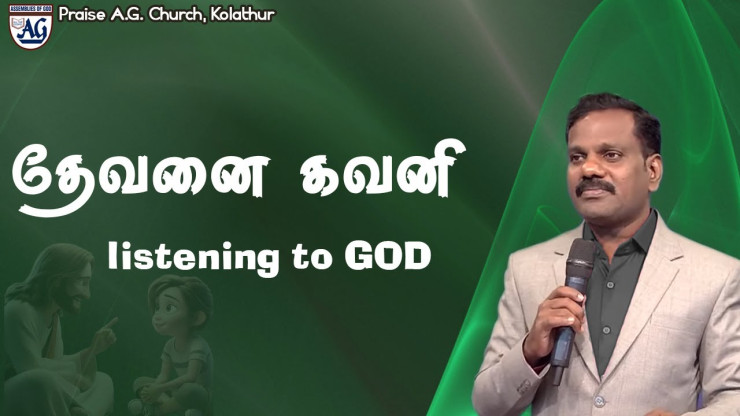 ASSEMBLIES OF GOD
AG
Praise A.G. Church, Kolathur

தேவனை கவனி

listening to GOD